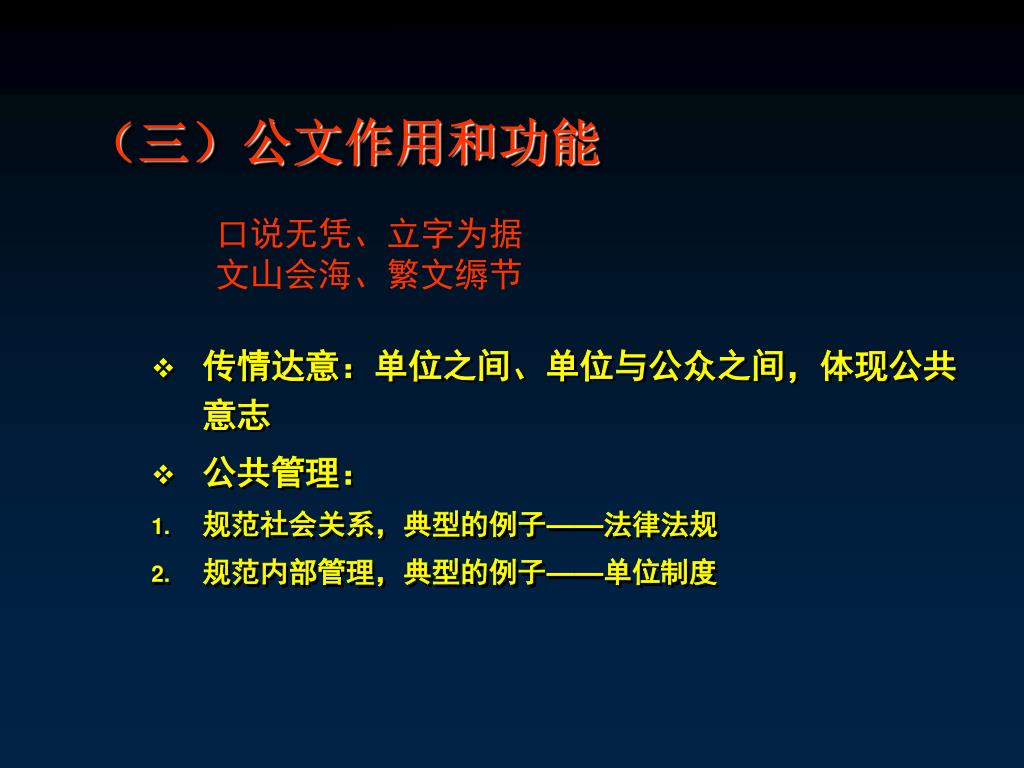 （三）公文作用和功能

口说无凭、立字为据
文山会海、繁文缛节

❖ 传情达意：单位之间、单位与公众之间，体现公共意志

❖ 公共管理：

1. 规范社会关系，典型的例子——法律法规

2. 规范内部管理，典型的例子——单位制度